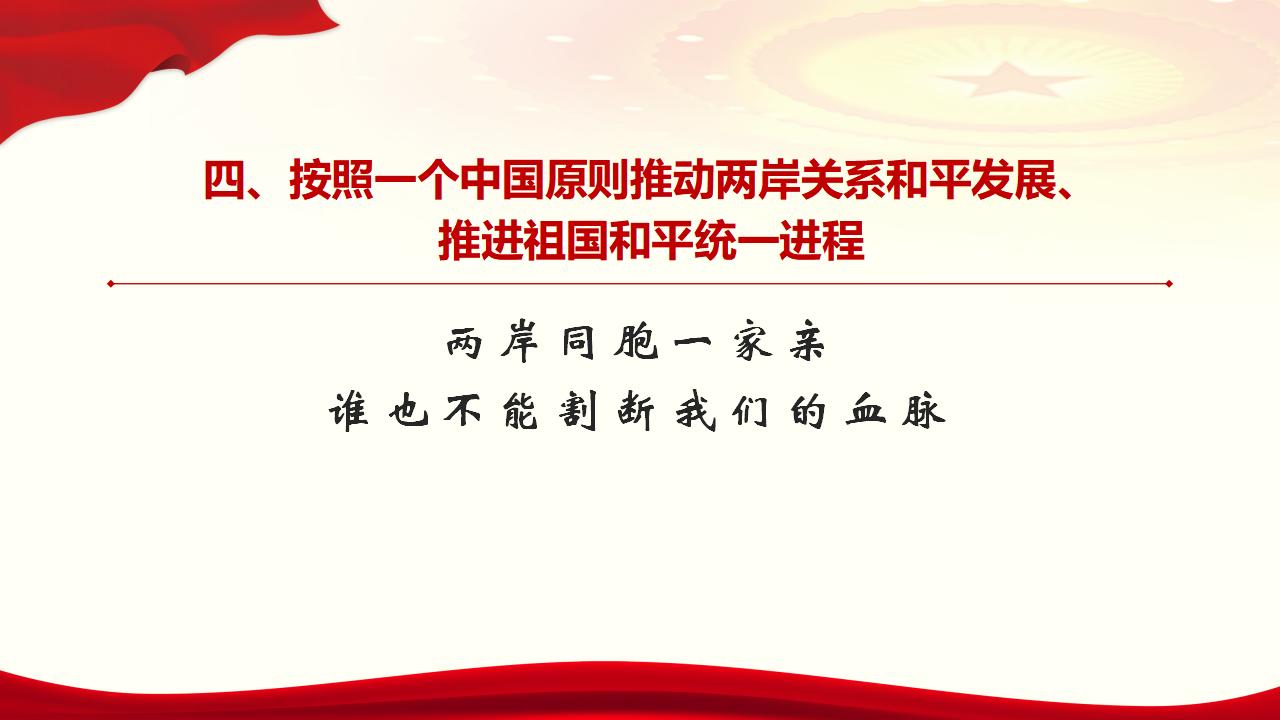 四、按照一个中国原则推动两岸关系和平发展、推进祖国和平统一进程

两岸同胞一家亲

谁也不能割断我们的血脉